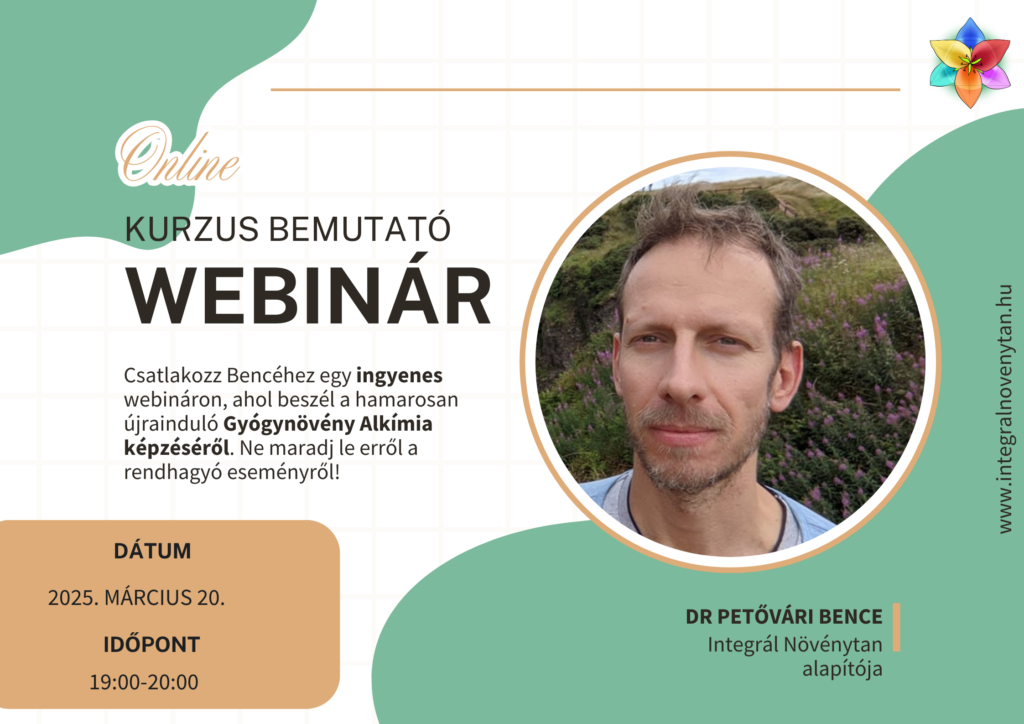 Online

KURZUS BEMUTATÓ

WEBINÁR

Csatlakozz Bencéhez egy ingyenes webináron, ahol beszél a hamarosan újrainduló Gyógynövény Alkímia képzéséről. Ne maradj le erről a rendhagyó eseményről!

DÁTUM

2025. MÁRCIUS 20.

IDŐPONT

19:00-20:00

DR PETŐVÁRI BENCE

Integrál Növénytan alapítója

www.integralnovenytan.hu